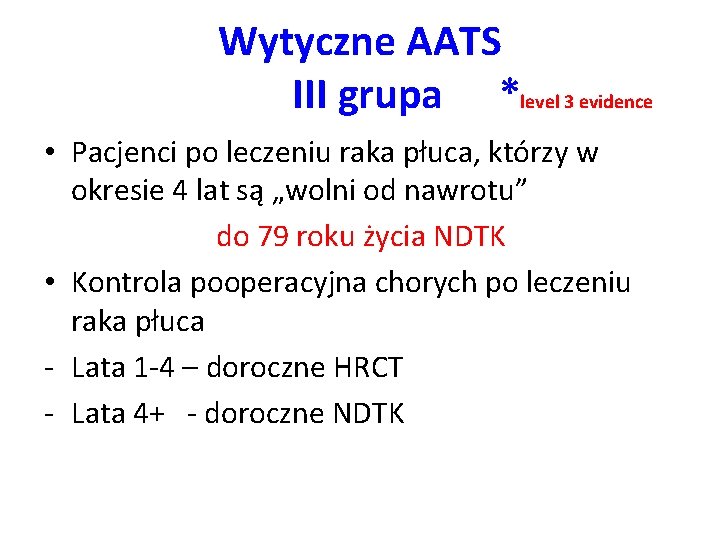 Wytyczne AATS
III grupa *level 3 evidence

• Pacjenci po leczeniu raka płuca, którzy w okresie 4 lat są „wolni od nawrotu”

do 79 roku życia NDTK

• Kontrola pooperacyjna chorych po leczeniu raka płuca

- Lata 1-4 – doroczne HRCT

- Lata 4+ - doroczne NDTK